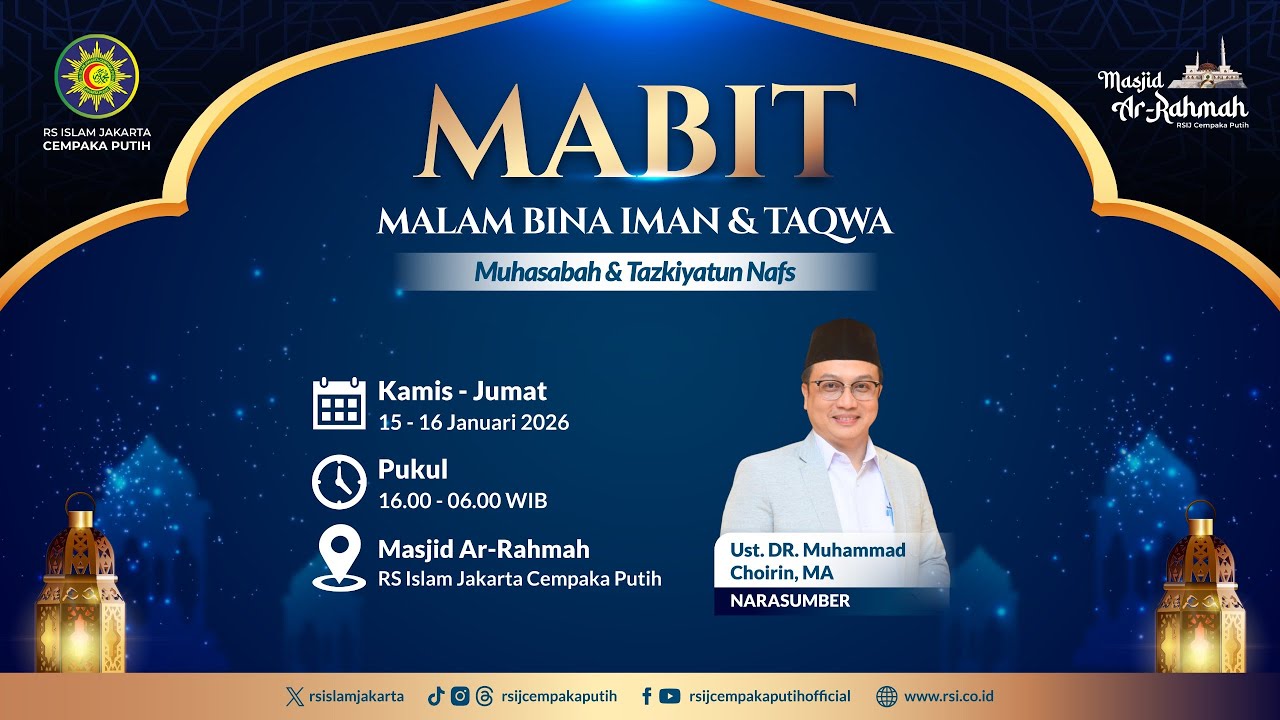 RS ISLAM JAKARTA
CEMPAKA PUTIH

Masjid
Ar-Rahmah
RSIJ Cempaka Putih

MABIT
MALAM BINA IMAN & TAQWA
Muhasabah & Tazkiyatun Nafs

Kamis - Jumat
15 - 16 Januari 2026

Pukul
16.00 - 06.00 WIB

Masjid Ar-Rahmah
RS Islam Jakarta Cempaka Putih

Ust. DR. Muhammad Choirin, MA
NARASUMBER

rsislamjakarta rsijcempakaputih rsijcempakaputihofficial www.rsi.co.id